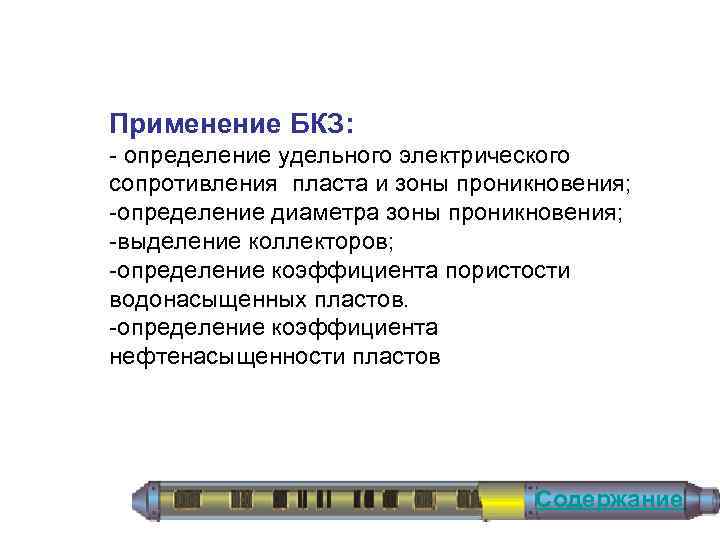 Применение БКЗ:
- определение удельного электрического сопротивления  пласта и зоны проникновения;
-определение диаметра зоны проникновения;
-выделение коллекторов;
-определение коэффициента пористости водонасыщенных пластов.
-определение коэффициента нефтенасыщенности пластов

Содержание